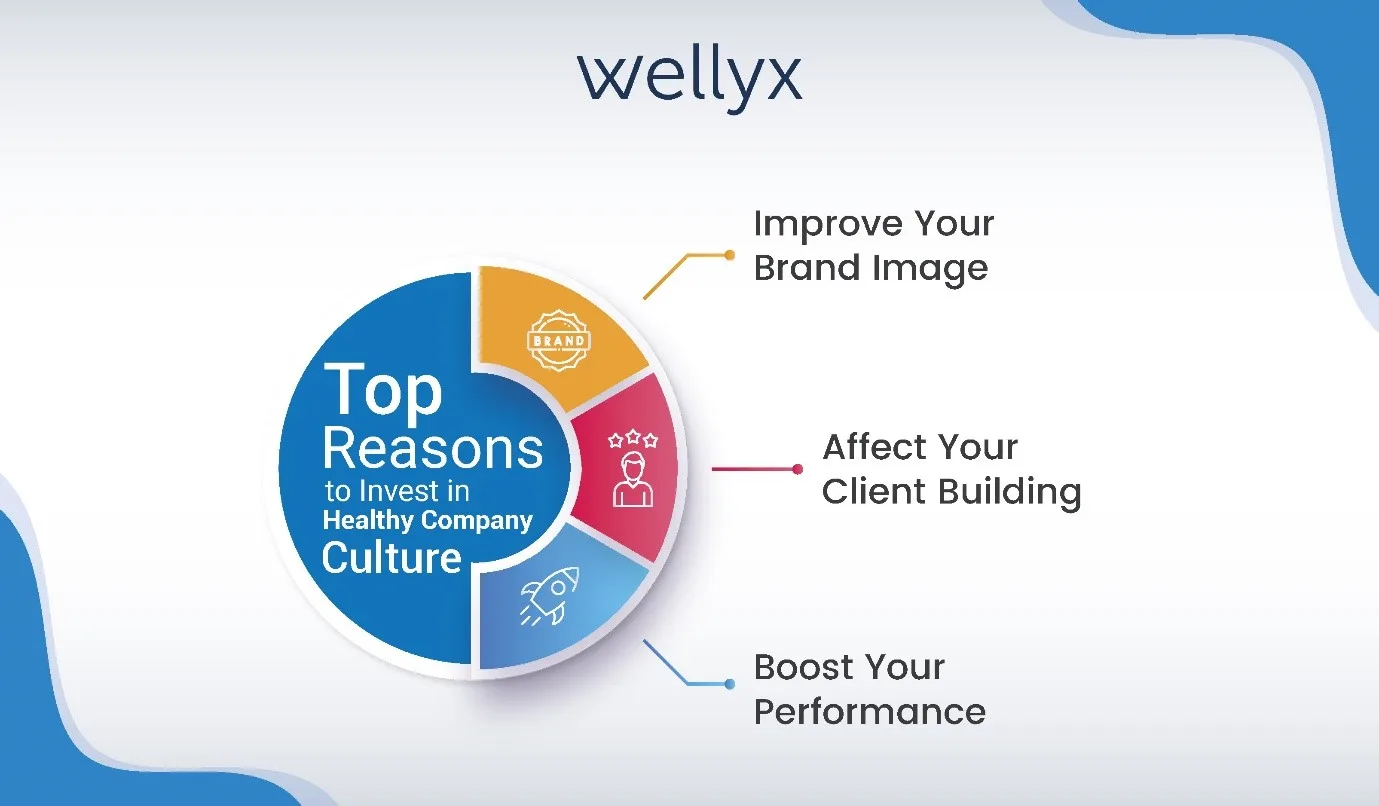 wellyx

Top Reasons to Invest in Healthy Company Culture

BRAND

Improve Your Brand Image

Affect Your Client Building

Boost Your Performance